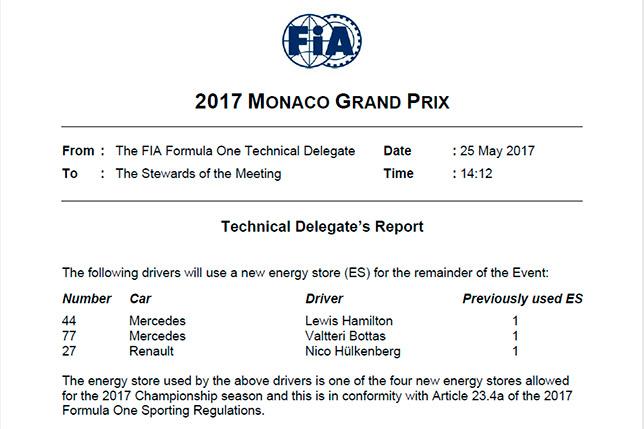 FIA

2017 MONACO GRAND PRIX

From : The FIA Formula One Technical Delegate
To : The Stewards of the Meeting

Date : 25 May 2017
Time : 14:12

Technical Delegate's Report

The following drivers will use a new energy store (ES) for the remainder of the Event:

| Number | Car | Driver | Previously used ES |
|---|---|---|---|
| 44 | Mercedes | Lewis Hamilton | 1 |
| 77 | Mercedes | Valtteri Bottas | 1 |
| 27 | Renault | Nico Hülkenberg | 1 |

The energy store used by the above drivers is one of the four new energy stores allowed for the 2017 Championship season and this is in conformity with Article 23.4a of the 2017 Formula One Sporting Regulations.